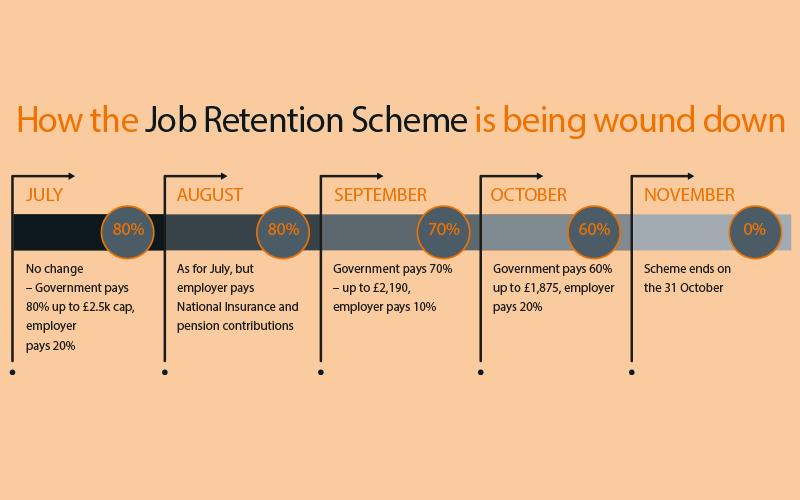 How the Job Retention Scheme is being wound down

JULY

80%

No change – Government pays 80% up to £2.5k cap, employer pays 20%

AUGUST

80%

As for July, but employer pays National Insurance and pension contributions

SEPTEMBER

70%

Government pays 70% – up to £2,190, employer pays 10%

OCTOBER

60%

Government pays 60% up to £1,875, employer pays 20%

NOVEMBER

0%

Scheme ends on the 31 October